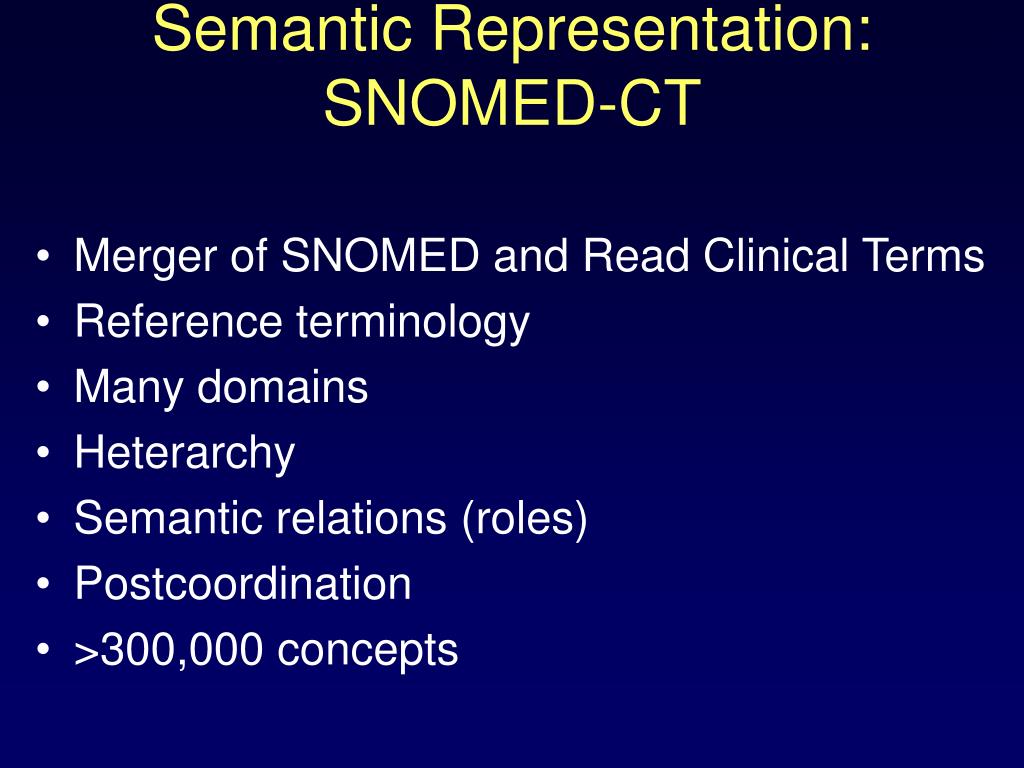 Semantic Representation: SNOMED-CT

• Merger of SNOMED and Read Clinical Terms
• Reference terminology
• Many domains
• Heterarchy
• Semantic relations (roles)
• Postcoordination
• >300,000 concepts